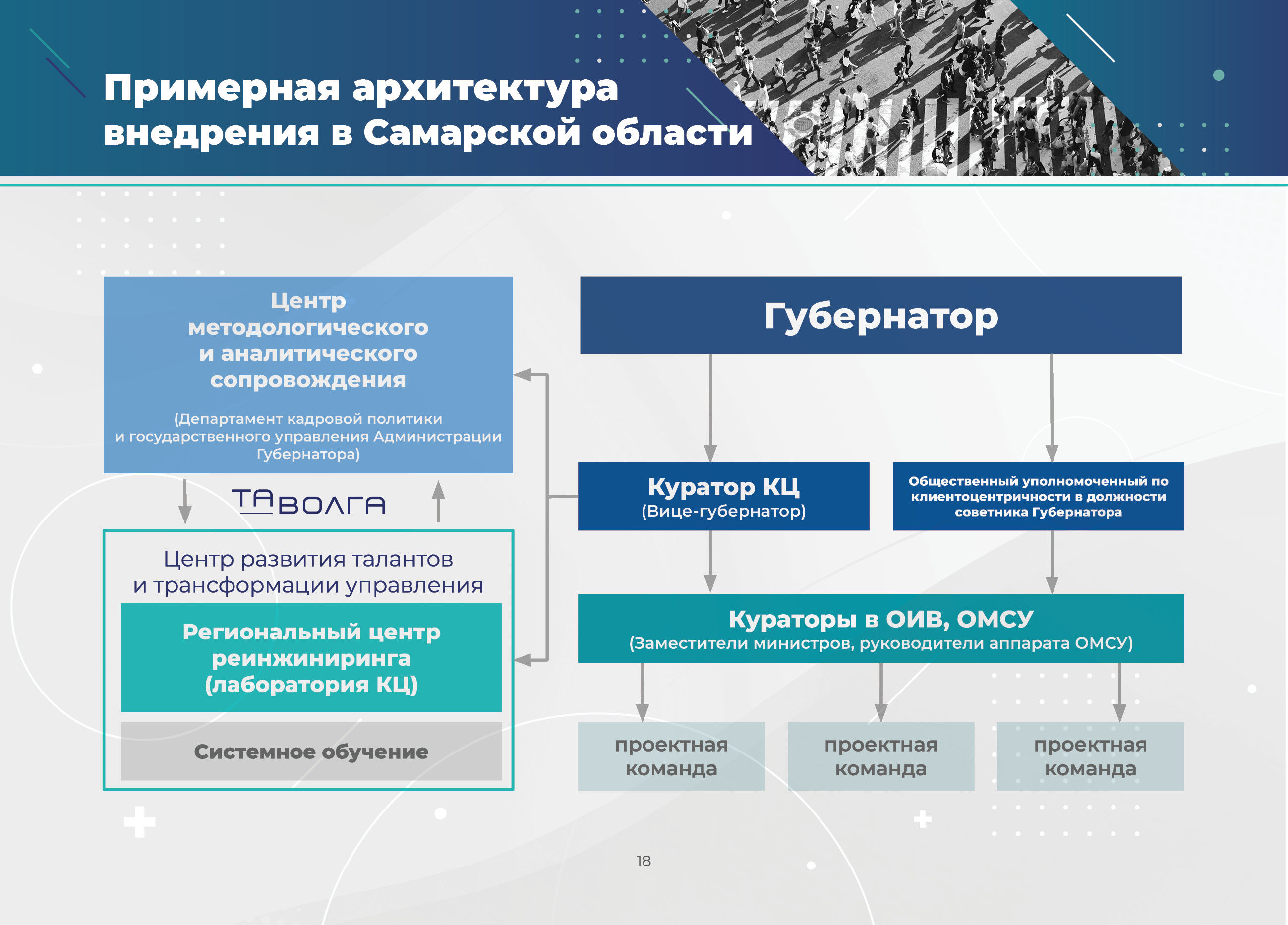 Примерная архитектура внедрения в Самарской области

Центр методологического и аналитического сопровождения

(Департамент кадровой политики и государственного управления Администрации Губернатора)

ТАВОЛГА

Центр развития талантов и трансформации управления

Региональный центр реинжиниринга (лаборатория КЦ)

Системное обучение

Губернатор

Куратор КЦ
(Вице-губернатор)

Общественный уполномоченный по клиентоцентричности в должности советника Губернатора

Кураторы в ОИВ, ОМСУ
(Заместители министров, руководители аппарата ОМСУ)

проектная команда

проектная команда

проектная команда

18